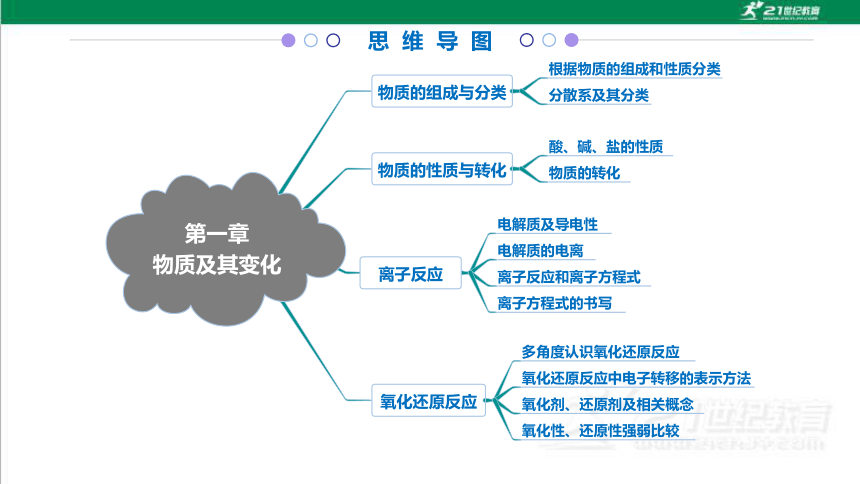 21世纪教育

思维导图

第一章
物质及其变化

物质的组成与分类
根据物质的组成和性质分类
分散系及其分类

物质的性质与转化
酸、碱、盐的性质
物质的转化

离子反应
电解质及导电性
电解质的电离
离子反应和离子方程式
离子方程式的书写

氧化还原反应
多角度认识氧化还原反应
氧化还原反应中电子转移的表示方法
氧化剂、还原剂及相关概念
氧化性、还原性强弱比较

21世纪教育